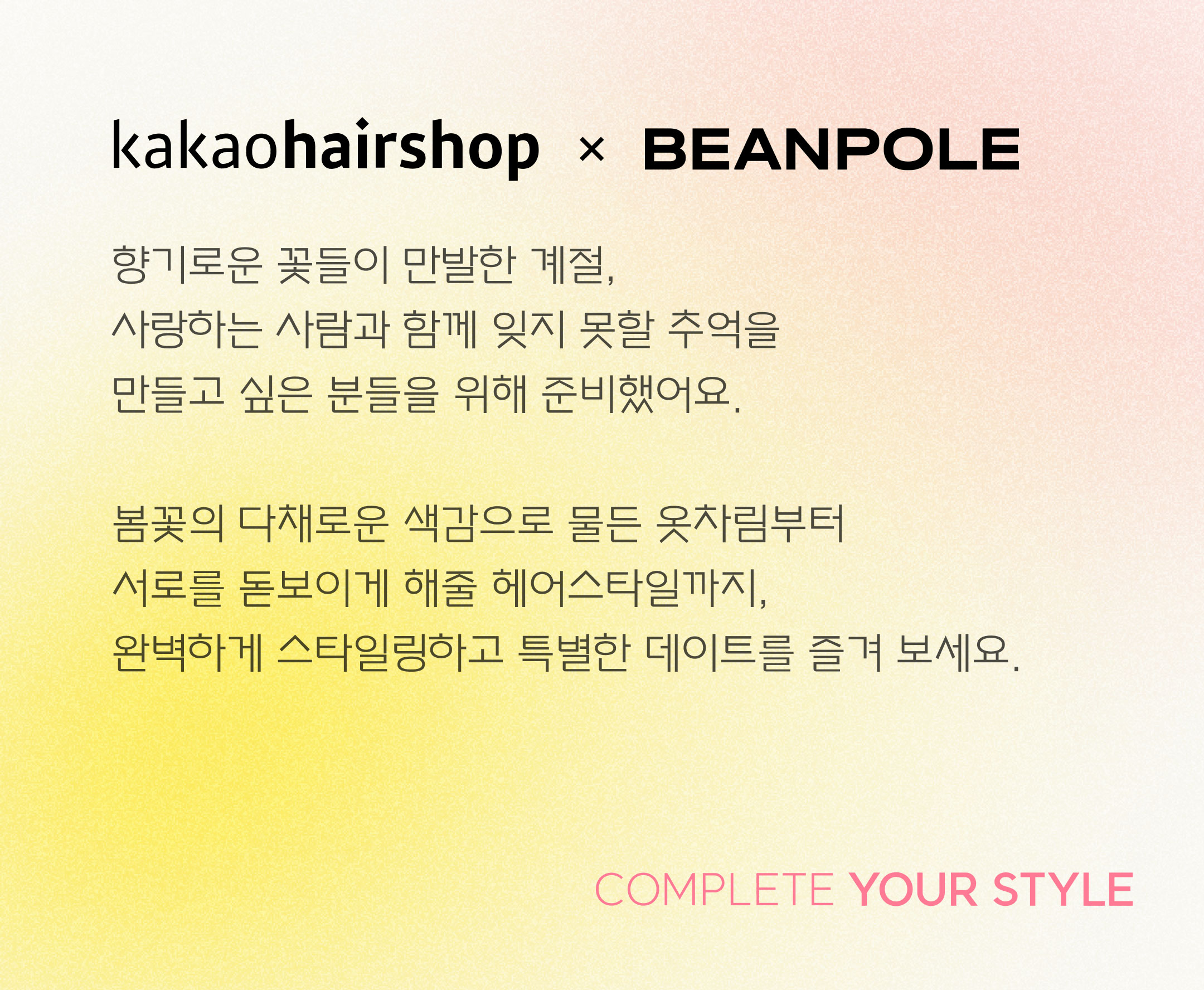 kakaohairshop × BEANPOLE

향기로운 꽃들이 만발한 계절,
사랑하는 사람과 함께 잊지 못할 추억을
만들고 싶은 분들을 위해 준비했어요.

봄꽃의 다채로운 색감으로 물든 옷차림부터
서로를 돋보이게 해줄 헤어스타일까지,
완벽하게 스타일링하고 특별한 데이트를 즐겨 보세요.

COMPLETE YOUR STYLE